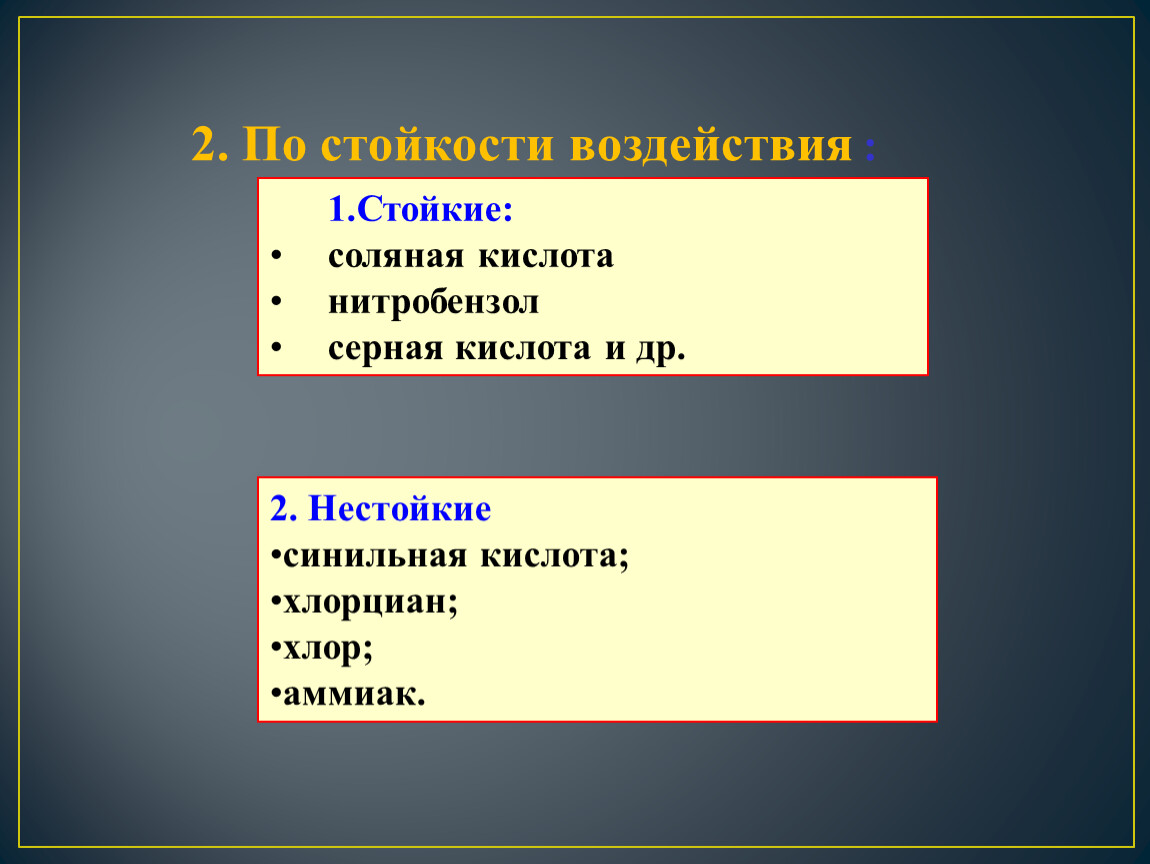 2. По стойкости воздействия :

1.Стойкие:
• соляная кислота
• нитробензол
• серная кислота и др.

2. Нестойкие
•синильная кислота;
•хлорциан;
•хлор;
•аммиак.